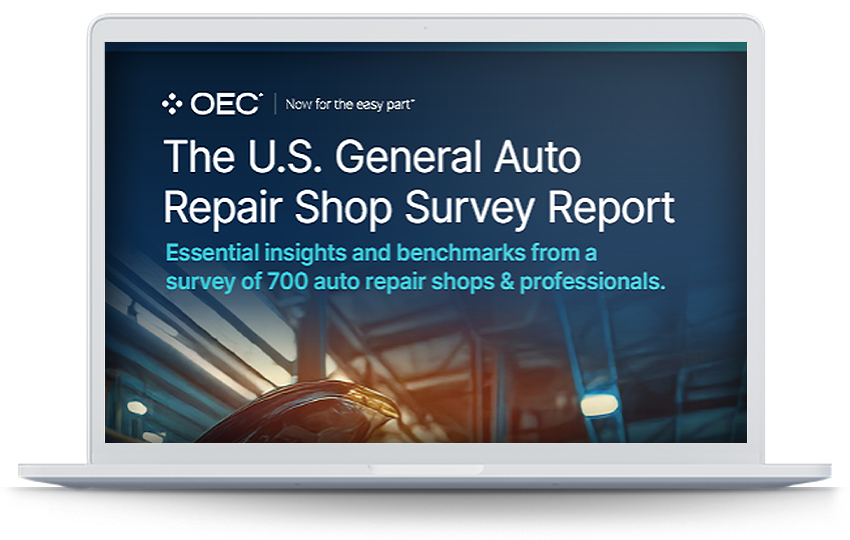 OEC | Now for the easy part™

The U.S. General Auto Repair Shop Survey Report

Essential insights and benchmarks from a survey of 700 auto repair shops & professionals.